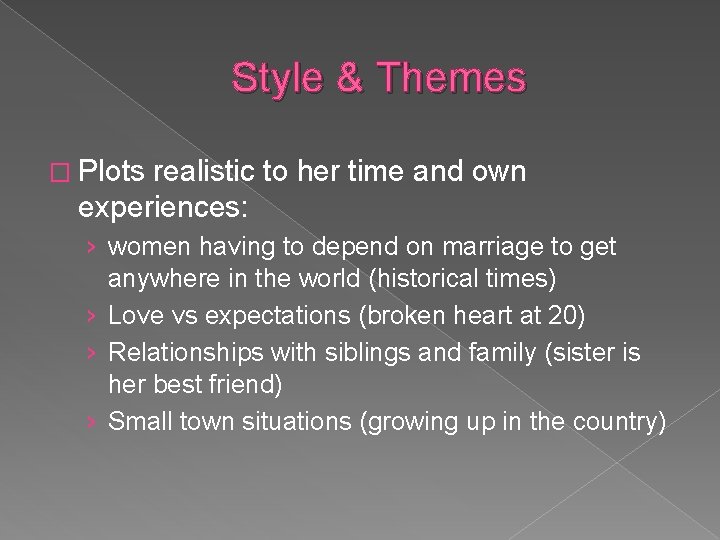 Style & Themes

□ Plots realistic to her time and own experiences:

› women having to depend on marriage to get anywhere in the world (historical times)

› Love vs expectations (broken heart at 20)

› Relationships with siblings and family (sister is her best friend)

› Small town situations (growing up in the country)